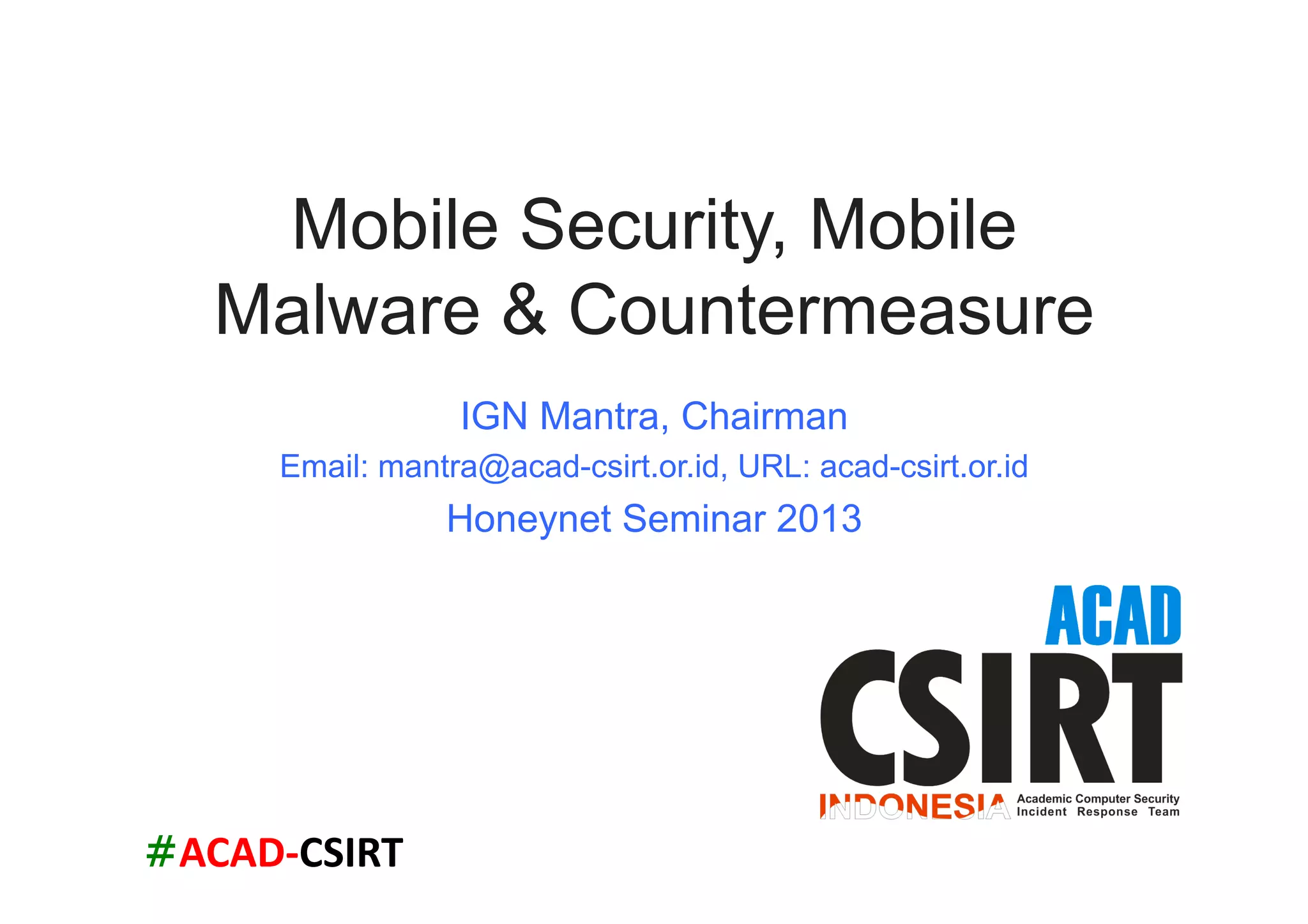 Mobile Security, Mobile Malware & Countermeasure

IGN Mantra, Chairman

Email: mantra@acad-csirt.or.id, URL: acad-csirt.or.id

Honeynet Seminar 2013

ACAD
CSIRT
INDONESIA Academic Computer Security Incident Response Team

#ACAD-CSIRT